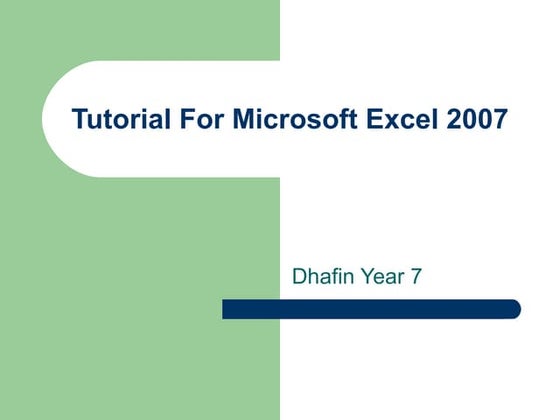 Tutorial For Microsoft Excel 2007

Dhafin Year 7